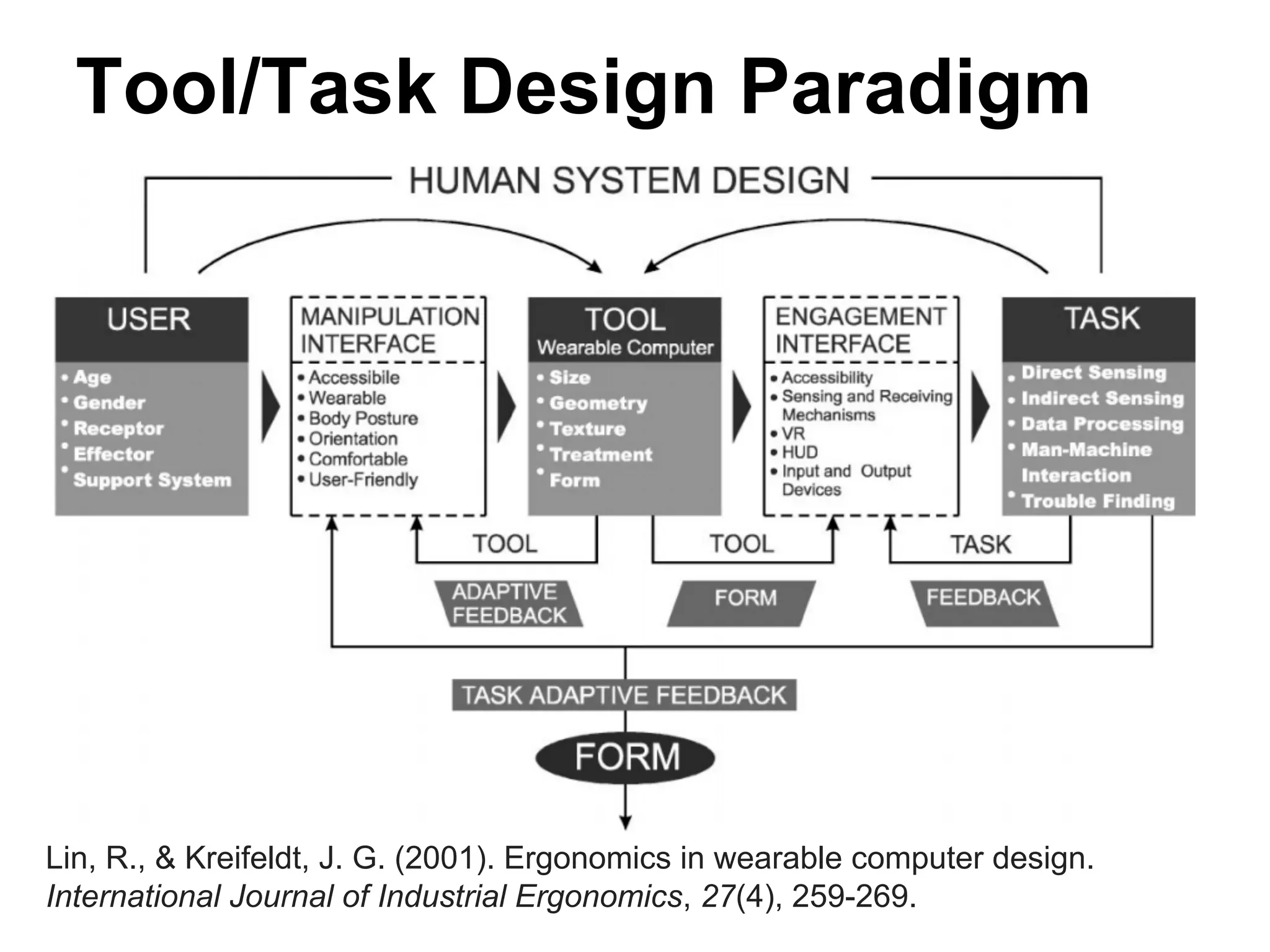 Tool/Task Design Paradigm

HUMAN SYSTEM DESIGN

USER
• Age
• Gender
• Receptor
• Effector
• Support System

MANIPULATION INTERFACE
• Accessibile
• Wearable
• Body Posture
• Orientation
• Comfortable
• User-Friendly

TOOL
Wearable Computer
• Size
• Geometry
• Texture
• Treatment
• Form

ENGAGEMENT INTERFACE
• Accessibility
• Sensing and Receiving Mechanisms
• VR
• HUD
• Input and Output Devices

TASK
• Direct Sensing
• Indirect Sensing
• Data Processing
• Man-Machine Interaction
• Trouble Finding

TOOL

TOOL

TASK

ADAPTIVE FEEDBACK

FORM

FEEDBACK

TASK ADAPTIVE FEEDBACK

FORM

Lin, R., & Kreifeldt, J. G. (2001). Ergonomics in wearable computer design. International Journal of Industrial Ergonomics, 27(4), 259-269.